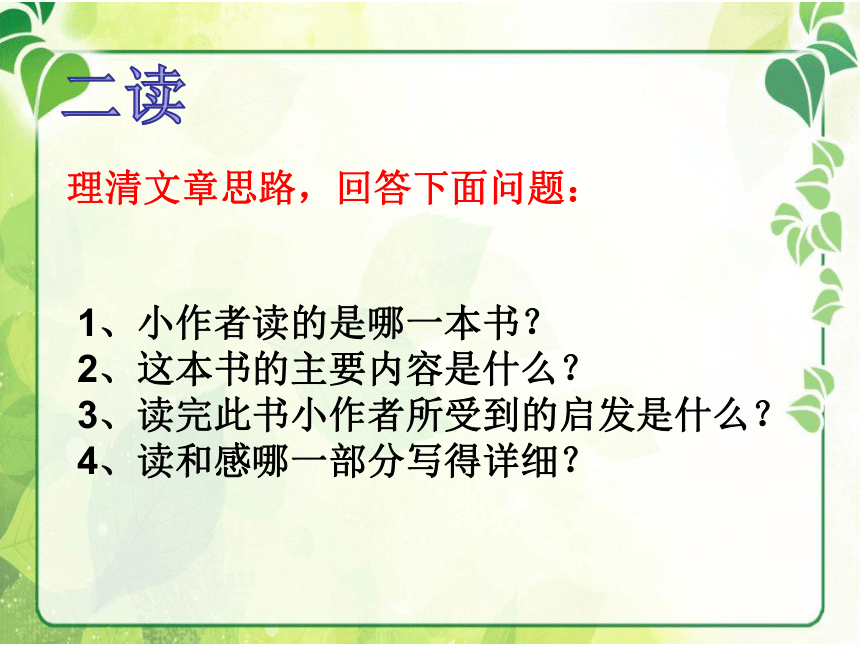 二读

理清文章思路，回答下面问题：

1、小作者读的是哪一本书？
2、这本书的主要内容是什么？
3、读完此书小作者所受到的启发是什么？
4、读和感哪一部分写得详细？